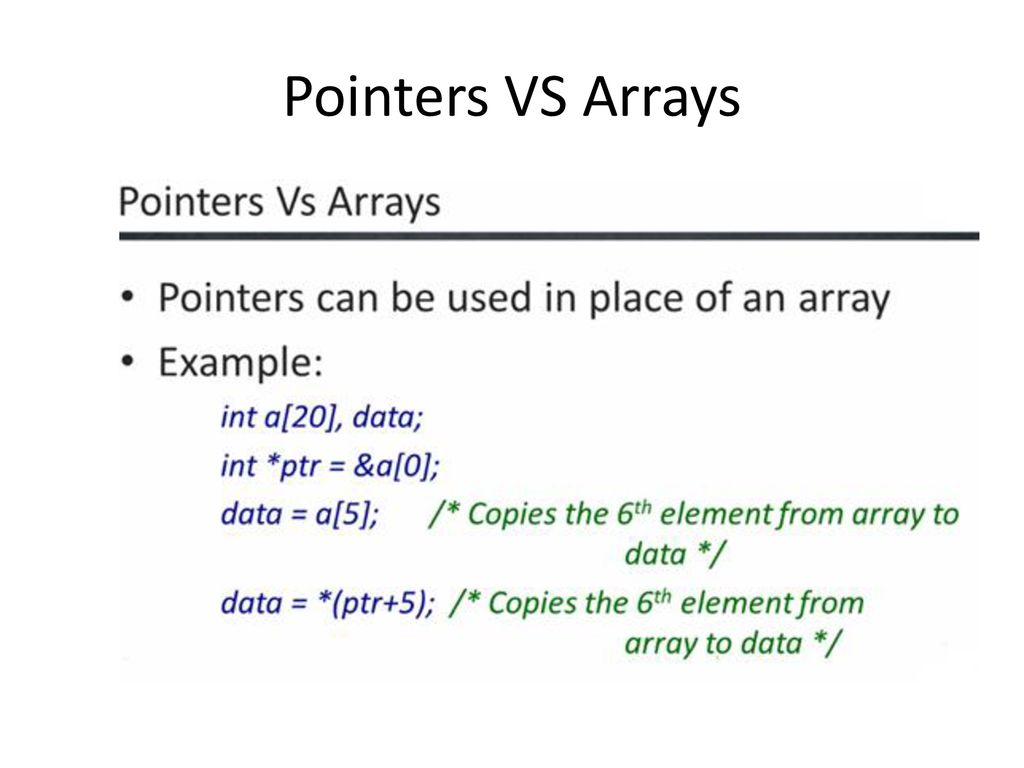 Pointers VS Arrays

Pointers Vs Arrays

• Pointers can be used in place of an array
• Example:

int a[20], data;
int *ptr = &a[0];
data = a[5]; /* Copies the 6$^{th}$ element from array to data */
data = *(ptr+5); /* Copies the 6$^{th}$ element from array to data */